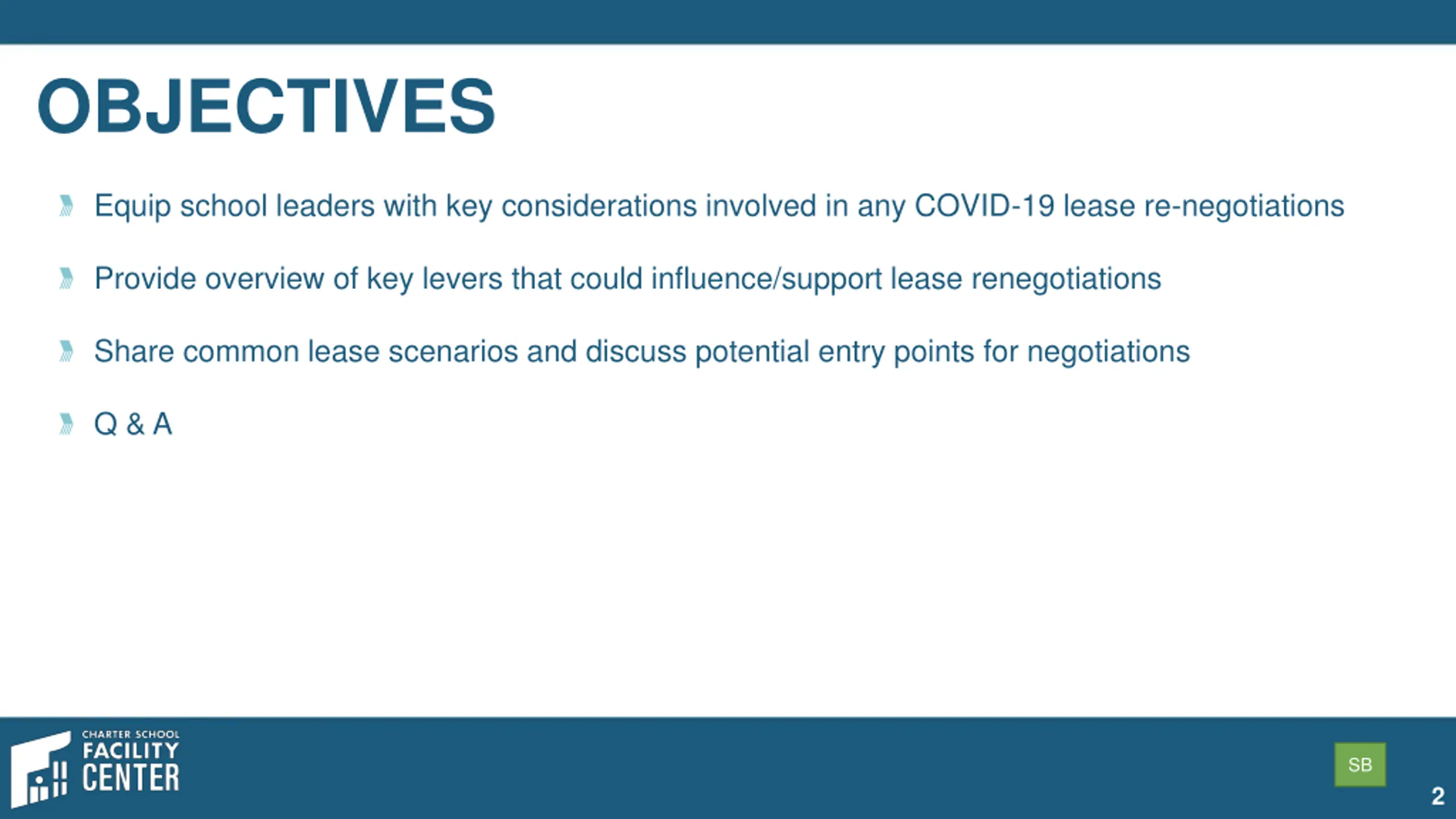 OBJECTIVES

Equip school leaders with key considerations involved in any COVID-19 lease re-negotiations

Provide overview of key levers that could influence/support lease renegotiations

Share common lease scenarios and discuss potential entry points for negotiations

Q & A

CHARTER SCHOOL FACILITY CENTER

SB

2